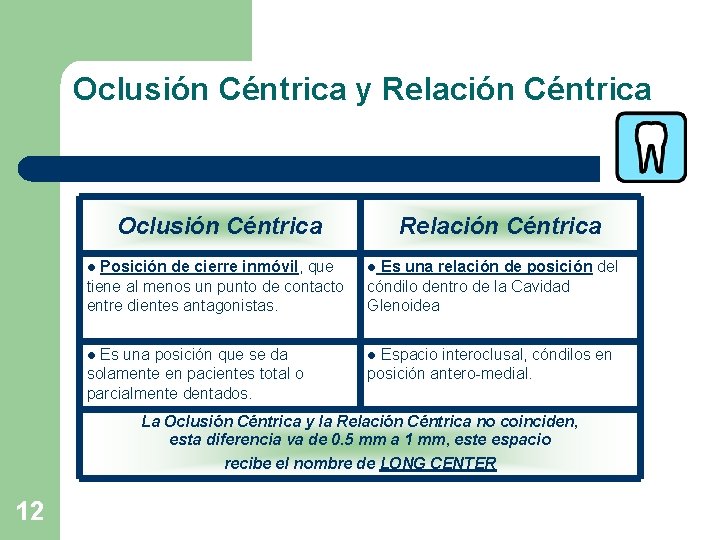 Oclusión Céntrica y Relación Céntrica

| Oclusión Céntrica | Relación Céntrica |
|---|---|
| ● Posición de cierre inmóvil, que tiene al menos un punto de contacto entre dientes antagonistas. | ● Es una relación de posición del cóndilo dentro de la Cavidad Glenoidea |
| ● Es una posición que se da solamente en pacientes total o parcialmente dentados. | ● Espacio interoclusal, cóndilos en posición antero-medial. |

La Oclusión Céntrica y la Relación Céntrica no coinciden, esta diferencia va de 0.5 mm a 1 mm, este espacio recibe el nombre de LONG CENTER

12